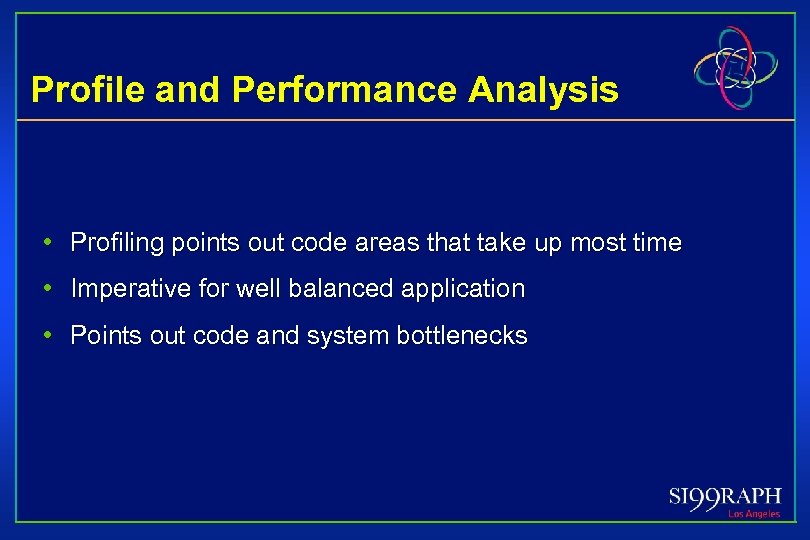 Profile and Performance Analysis

• Profiling points out code areas that take up most time
• Imperative for well balanced application
• Points out code and system bottlenecks

SI99RAPH
Los Angeles